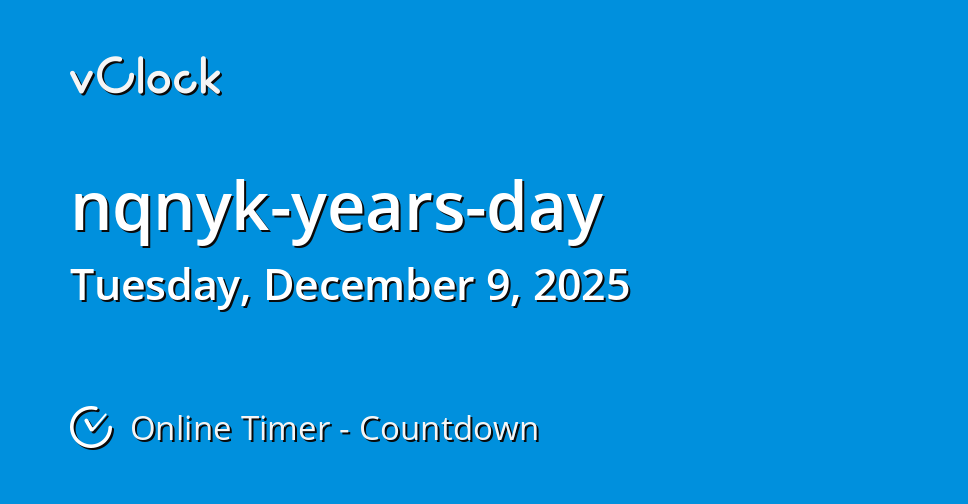 vClock

nqnyk-years-day

Tuesday, December 9, 2025

Online Timer - Countdown